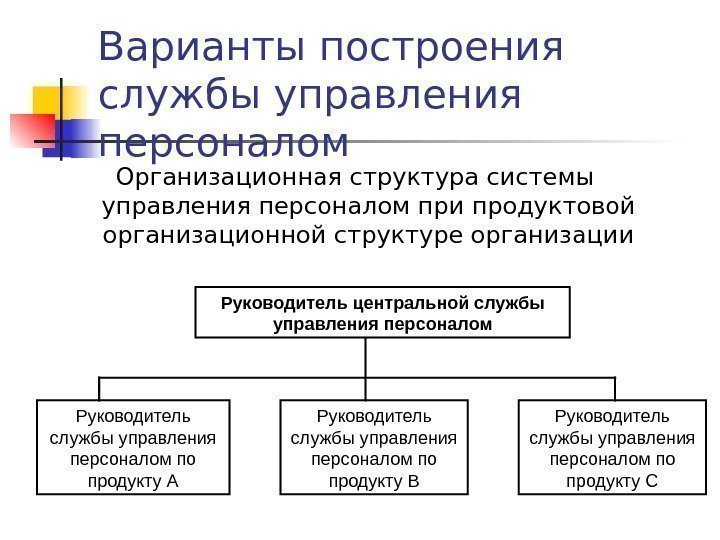 Варианты построения службы управления персоналом

Организационная структура системы управления персоналом при продуктовой организационной структуре организации

Руководитель центральной службы управления персоналом

Руководитель службы управления персоналом по продукту А

Руководитель службы управления персоналом по продукту В

Руководитель службы управления персоналом по продукту С